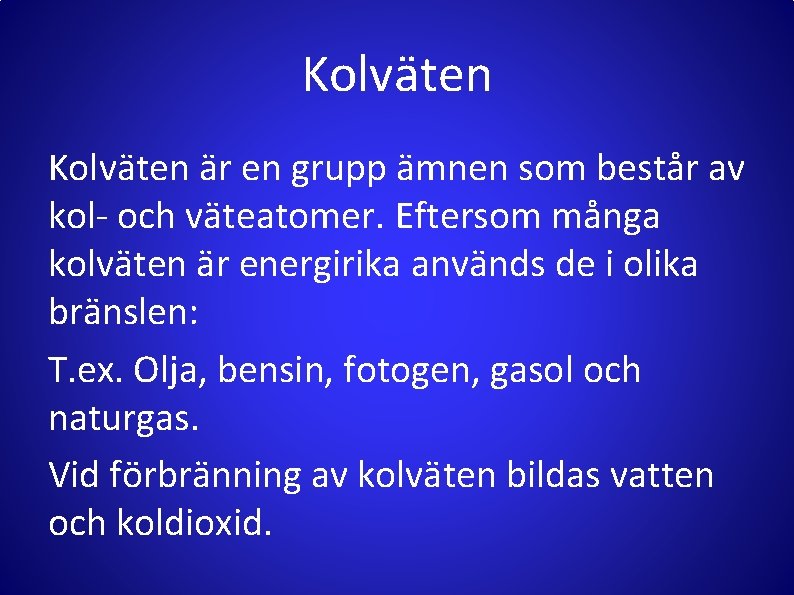 Kolväten

Kolväten är en grupp ämnen som består av kol- och väteatomer. Eftersom många kolväten är energirika används de i olika bränslen:

T.ex. Olja, bensin, fotogen, gasol och naturgas.

Vid förbränning av kolväten bildas vatten och koldioxid.